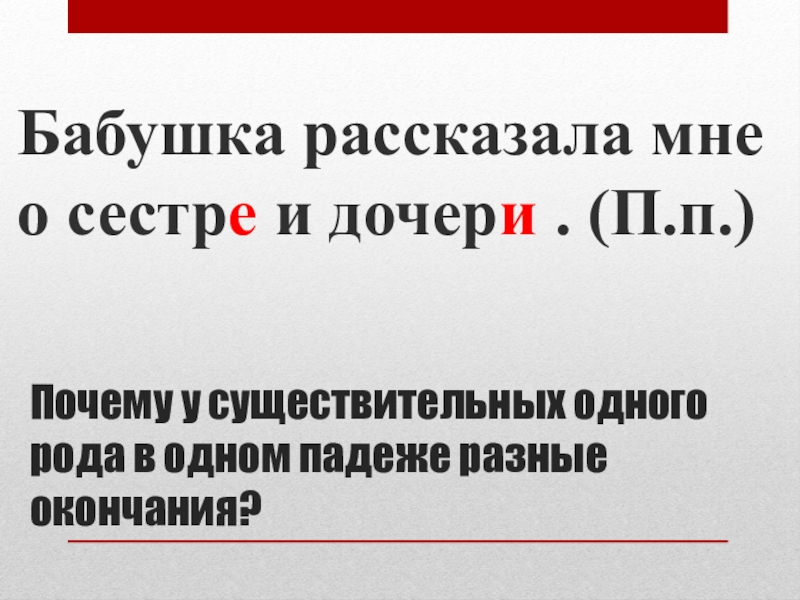 Бабушка рассказала мне о сестре и дочери . (П.п.)

Почему у существительных одного рода в одном падеже разные окончания?